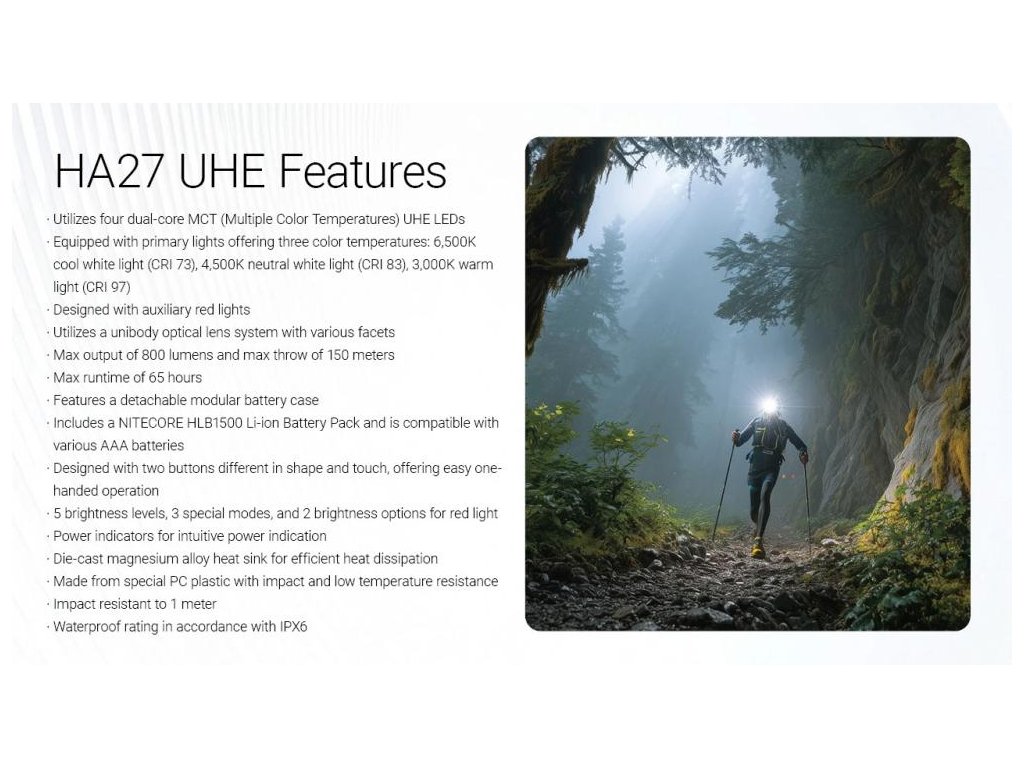 HA27 UHE Features

· Utilizes four dual-core MCT (Multiple Color Temperatures) UHE LEDs
· Equipped with primary lights offering three color temperatures: 6,500K cool white light (CRI 73), 4,500K neutral white light (CRI 83), 3,000K warm light (CRI 97)
· Designed with auxiliary red lights
· Utilizes a unibody optical lens system with various facets
· Max output of 800 lumens and max throw of 150 meters
· Max runtime of 65 hours
· Features a detachable modular battery case
· Includes a NITECORE HLB1500 Li-ion Battery Pack and is compatible with various AAA batteries
· Designed with two buttons different in shape and touch, offering easy one-handed operation
· 5 brightness levels, 3 special modes, and 2 brightness options for red light
· Power indicators for intuitive power indication
· Die-cast magnesium alloy heat sink for efficient heat dissipation
· Made from special PC plastic with impact and low temperature resistance
· Impact resistant to 1 meter
· Waterproof rating in accordance with IPX6